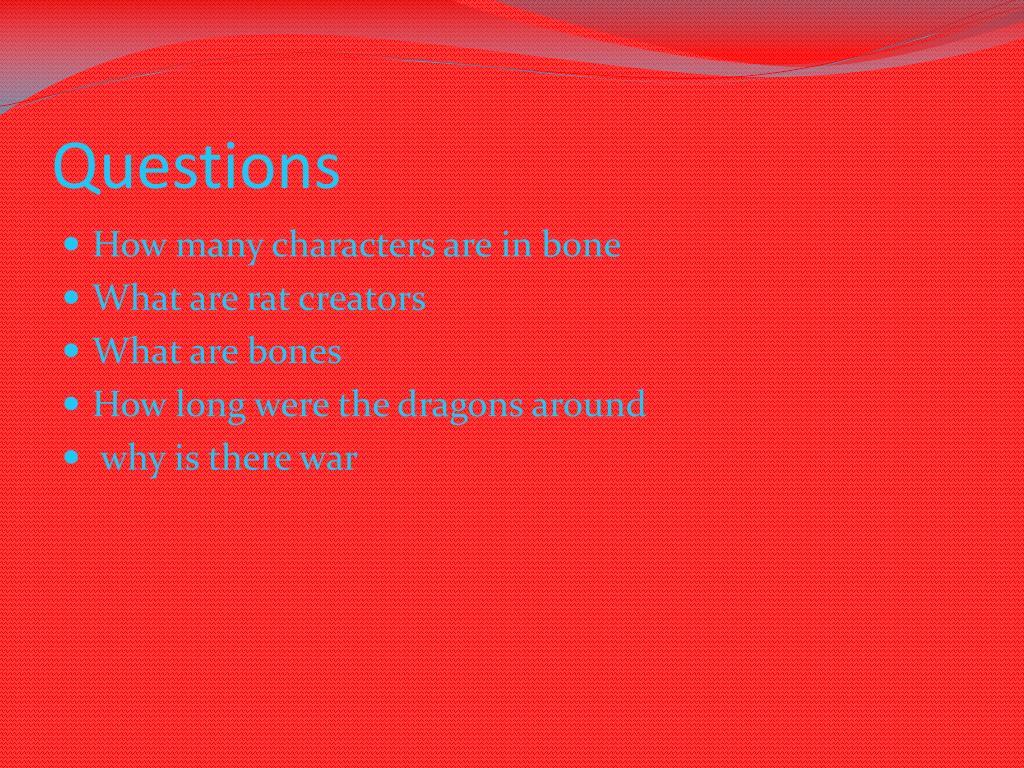 Questions

- How many characters are in bone
- What are rat creators
- What are bones
- How long were the dragons around
- why is there war